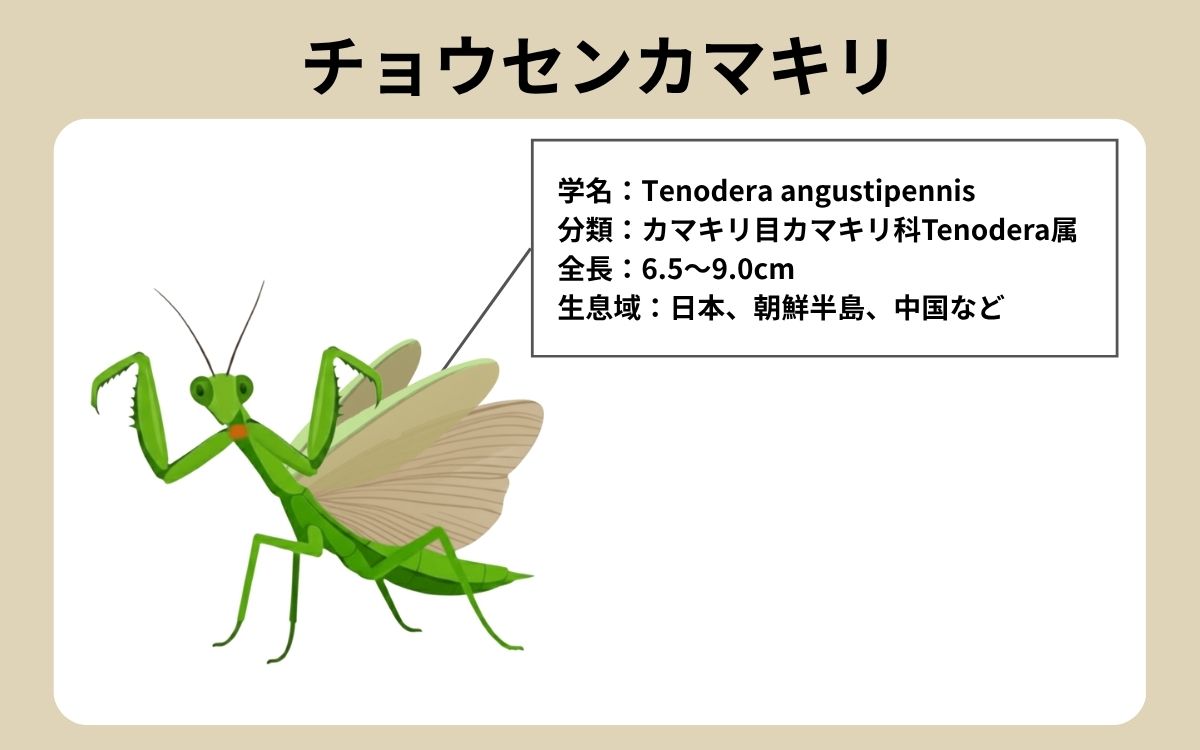 チョウセンカマキリ

学名：Tenodera angustipennis
分類：カマキリ目カマキリ科Tenodera属
全長：6.5〜9.0cm
生息域：日本、朝鮮半島、中国など